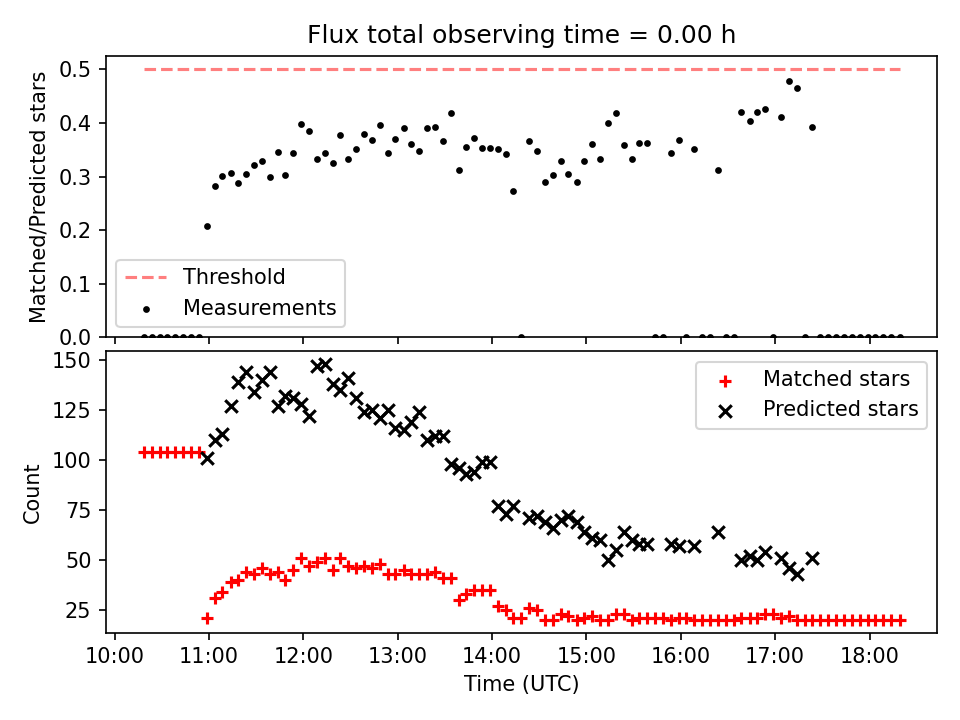 Flux total observing time = 0.00 h

Matched/Predicted stars

0.5
0.4
0.3
0.2
0.1
0.0

Threshold
Measurements

Count

150
125
100
75
50
25

Matched stars
Predicted stars

10:00 11:00 12:00 13:00 14:00 15:00 16:00 17:00 18:00

Time (UTC)